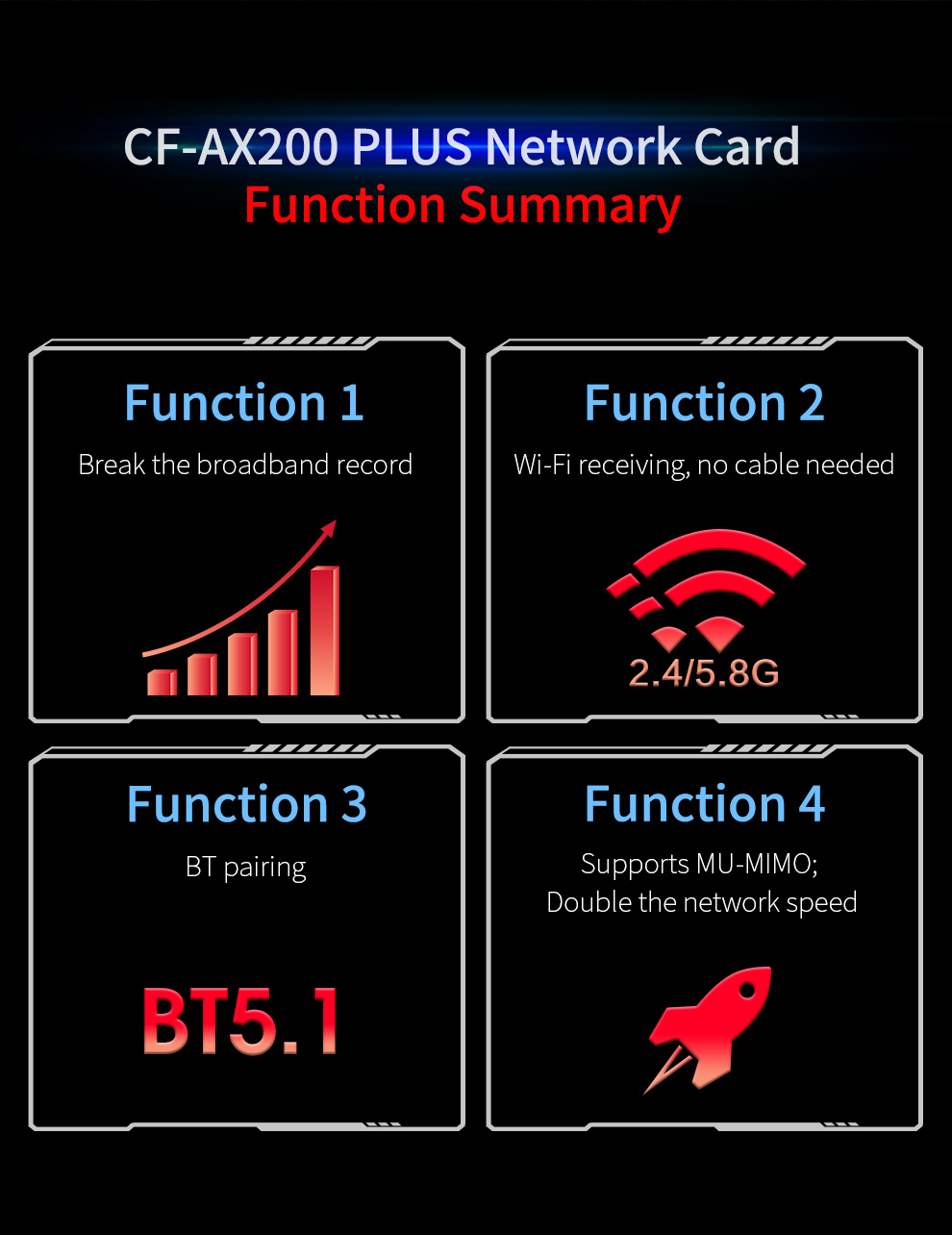 CF-AX200 PLUS Network Card
Function Summary

Function 1
Break the broadband record

Function 2
Wi-Fi receiving, no cable needed
2.4/5.8G

Function 3
BT pairing
BT5.1

Function 4
Supports MU-MIMO;
Double the network speed